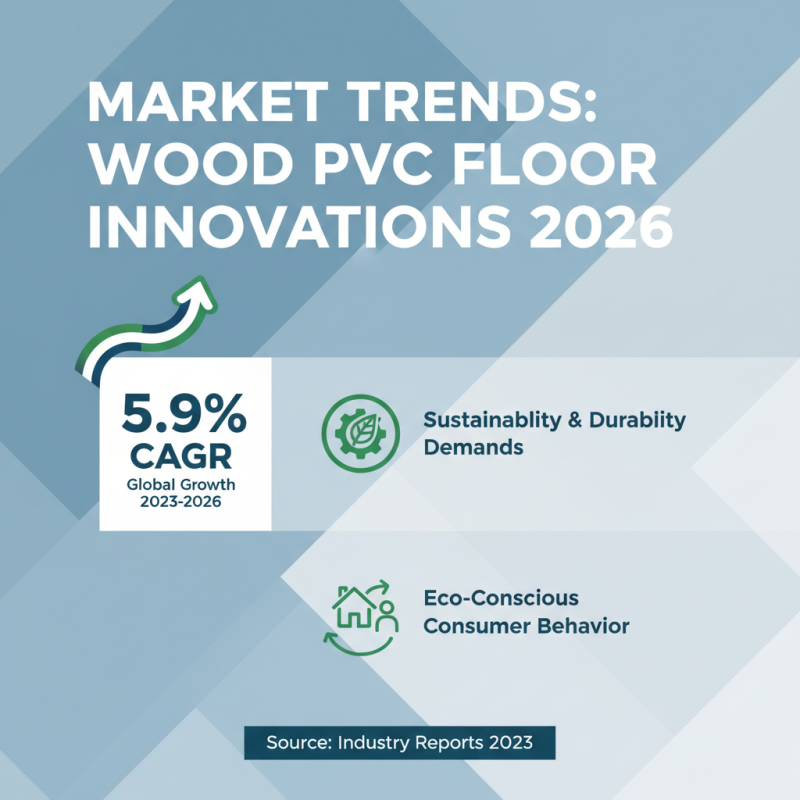 MARKET TRENDS: WOOD PVC FLOOR INNOVATIONS 2026

5.9% CAGR
Global Growth 2023-2026

Sustainablity & Durablity Demands

Eco-Conscious Consumer Behavior

Source: Industry Reports 2023